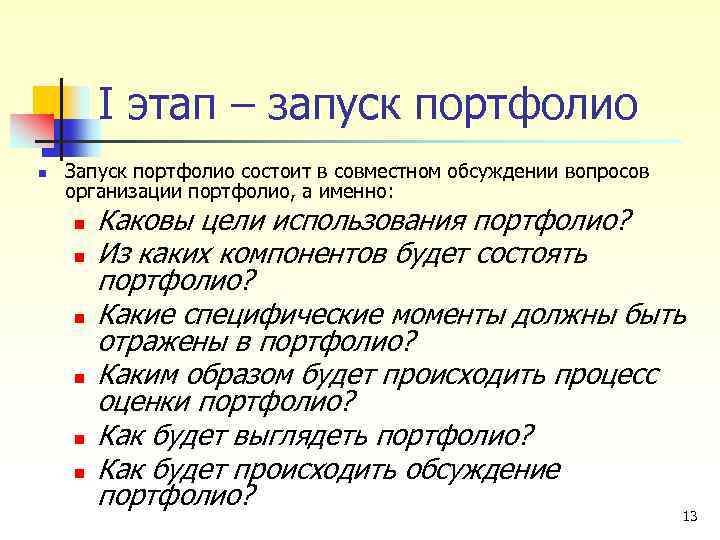 I этап – запуск портфолио

Запуск портфолио состоит в совместном обсуждении вопросов организации портфолио, а именно:

Каковы цели использования портфолио?

Из каких компонентов будет состоять портфолио?

Какие специфические моменты должны быть отражены в портфолио?

Каким образом будет происходить процесс оценки портфолио?

Как будет выглядеть портфолио?

Как будет происходить обсуждение портфолио?

13